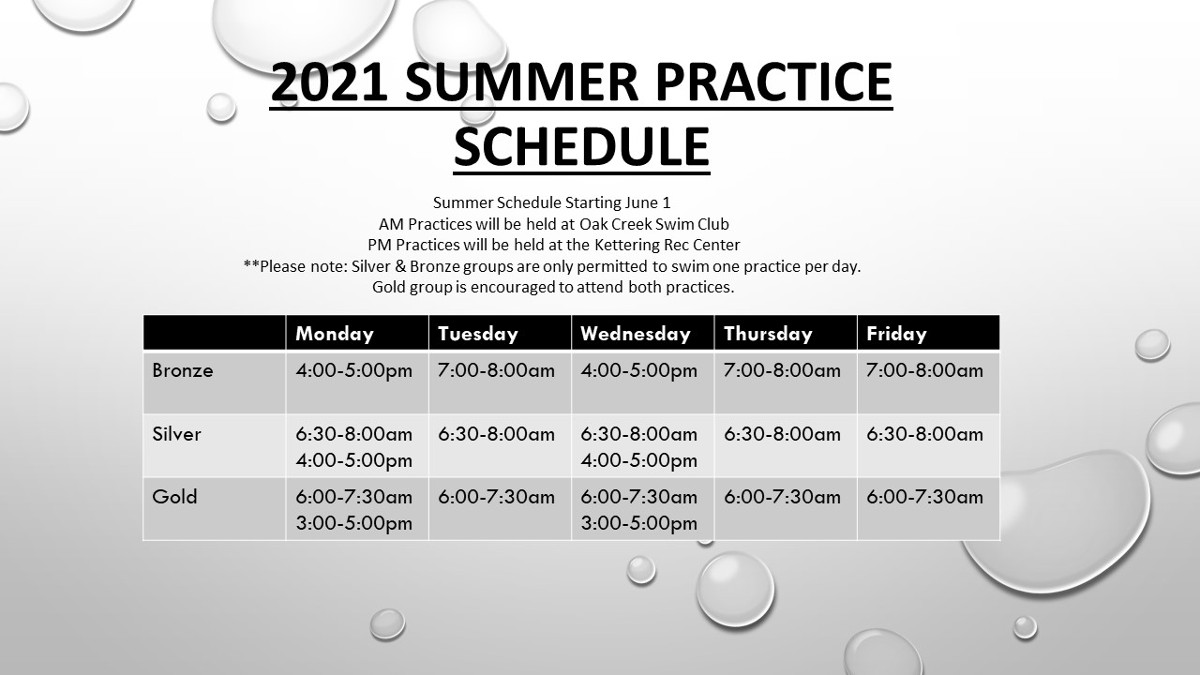 2021 SUMMER PRACTICE SCHEDULE

Summer Schedule Starting June 1
AM Practices will be held at Oak Creek Swim Club
PM Practices will be held at the Kettering Rec Center
**Please note: Silver & Bronze groups are only permitted to swim one practice per day.
Gold group is encouraged to attend both practices.

| | Monday | Tuesday | Wednesday | Thursday | Friday |
|---|---|---|---|---|---|
| Bronze | 4:00-5:00pm | 7:00-8:00am | 4:00-5:00pm | 7:00-8:00am | 7:00-8:00am |
| Silver | 6:30-8:00am 4:00-5:00pm | 6:30-8:00am | 6:30-8:00am 4:00-5:00pm | 6:30-8:00am | 6:30-8:00am |
| Gold | 6:00-7:30am 3:00-5:00pm | 6:00-7:30am | 6:00-7:30am 3:00-5:00pm | 6:00-7:30am | 6:00-7:30am |